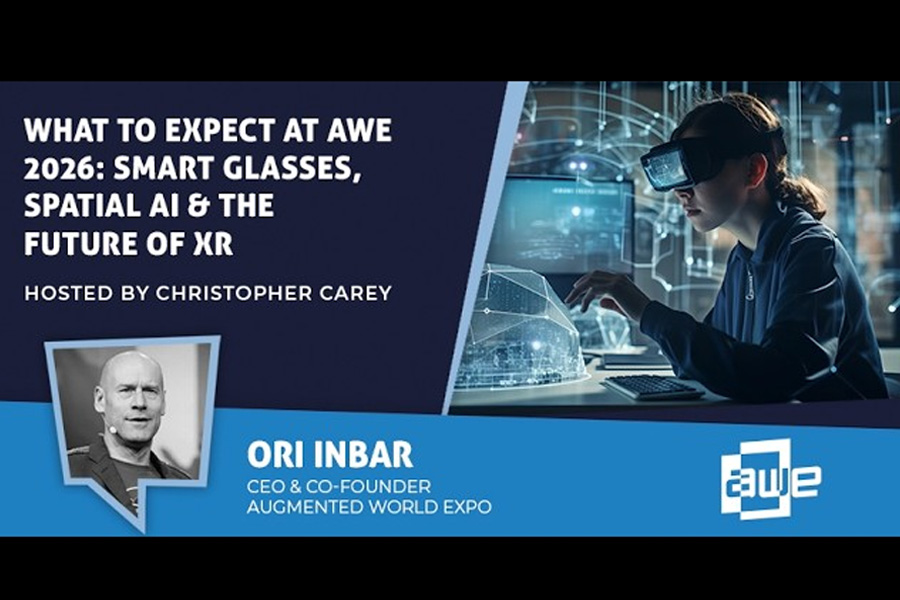 WHAT TO EXPECT AT AWE 2026: SMART GLASSES, SPATIAL AI & THE FUTURE OF XR

HOSTED BY CHRISTOPHER CAREY

ORI INBAR
CEO & CO-FOUNDER
AUGMENTED WORLD EXPO

awe